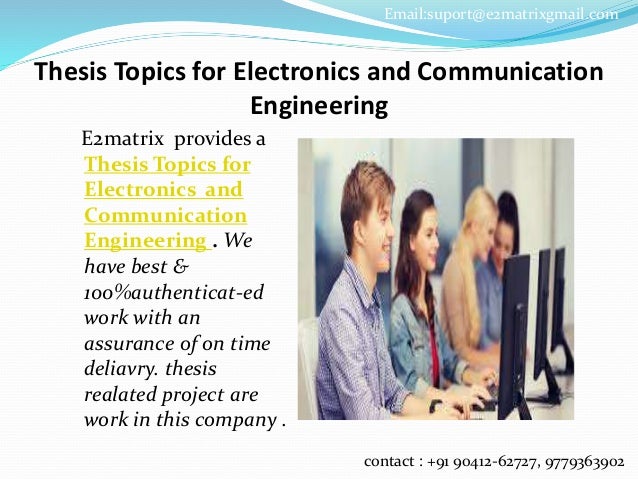 Email:suport@e2matrixgmail.com

Thesis Topics for Electronics and Communication Engineering

E2matrix provides a Thesis Topics for Electronics and Communication Engineering . We have best & 100%authenticat-ed work with an assurance of on time deliavry. thesis realated project are work in this company .

contact : +91 90412-62727, 9779363902